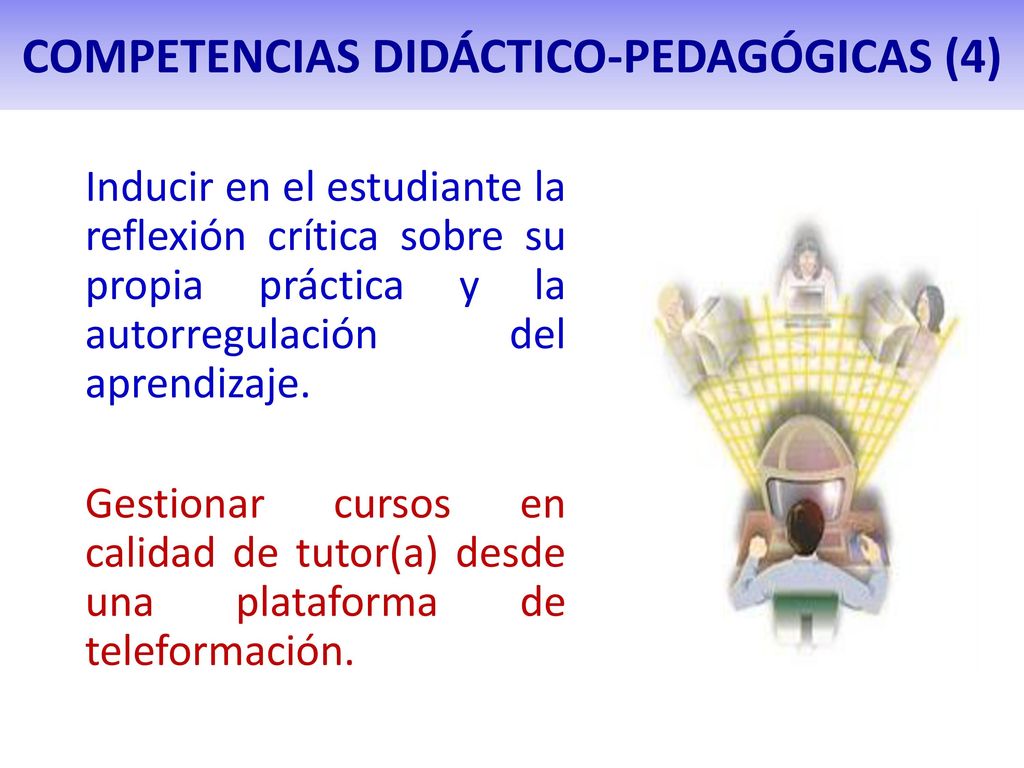 COMPETENCIAS DIDÁCTICO-PEDAGÓGICAS (4)

Inducir en el estudiante la reflexión crítica sobre su propia práctica y la autorregulación del aprendizaje.

Gestionar cursos en calidad de tutor(a) desde una plataforma de teleformación.